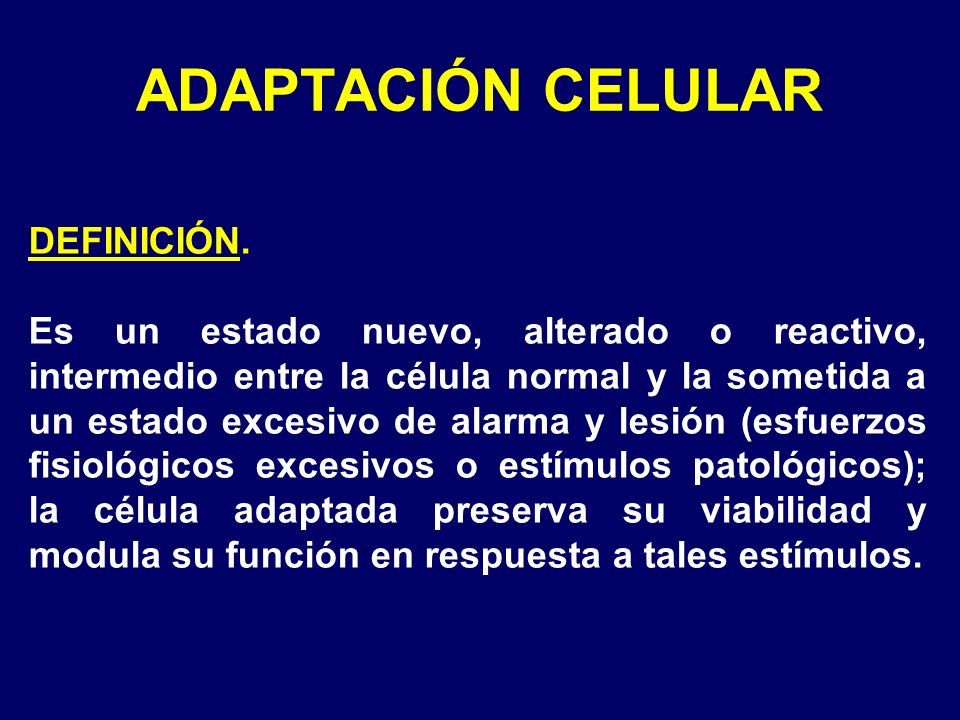 ADAPTACIÓN CELULAR

DEFINICIÓN.

Es un estado nuevo, alterado o reactivo, intermedio entre la célula normal y la sometida a un estado excesivo de alarma y lesión (esfuerzos fisiológicos excesivos o estímulos patológicos); la célula adaptada preserva su viabilidad y modula su función en respuesta a tales estímulos.